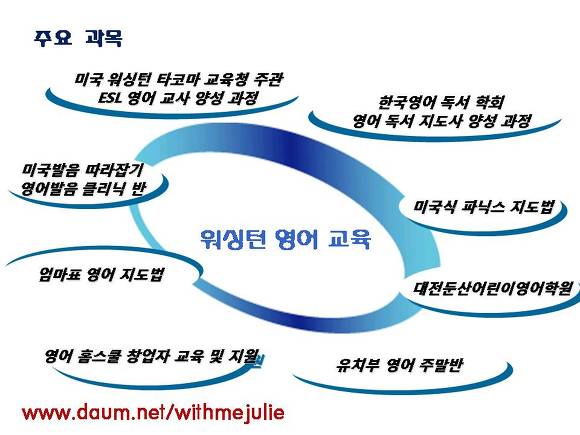 주요 과목

미국 워싱턴 타코마 교육청 주관
ESL 영어 교사 양성 과정

한국영어 독서 학회
영어 독서 지도사 양성 과정

미국발음 따라잡기
영어발음 클리닉 반

미국식 파닉스 지도법

워싱턴 영어 교육

엄마표 영어 지도법

대전둔산어린이영어학원

영어 홈스쿨 창업자 교육 및 지원

유치부 영어 주말반

www.daum.net/withmejulie